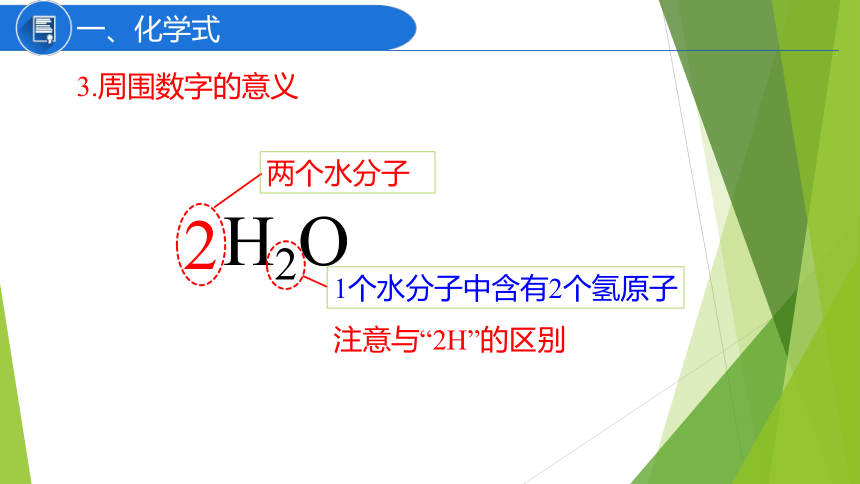 一、化学式

3.周围数字的意义

两个水分子

$2H_2O$

1个水分子中含有2个氢原子

注意与“2H”的区别